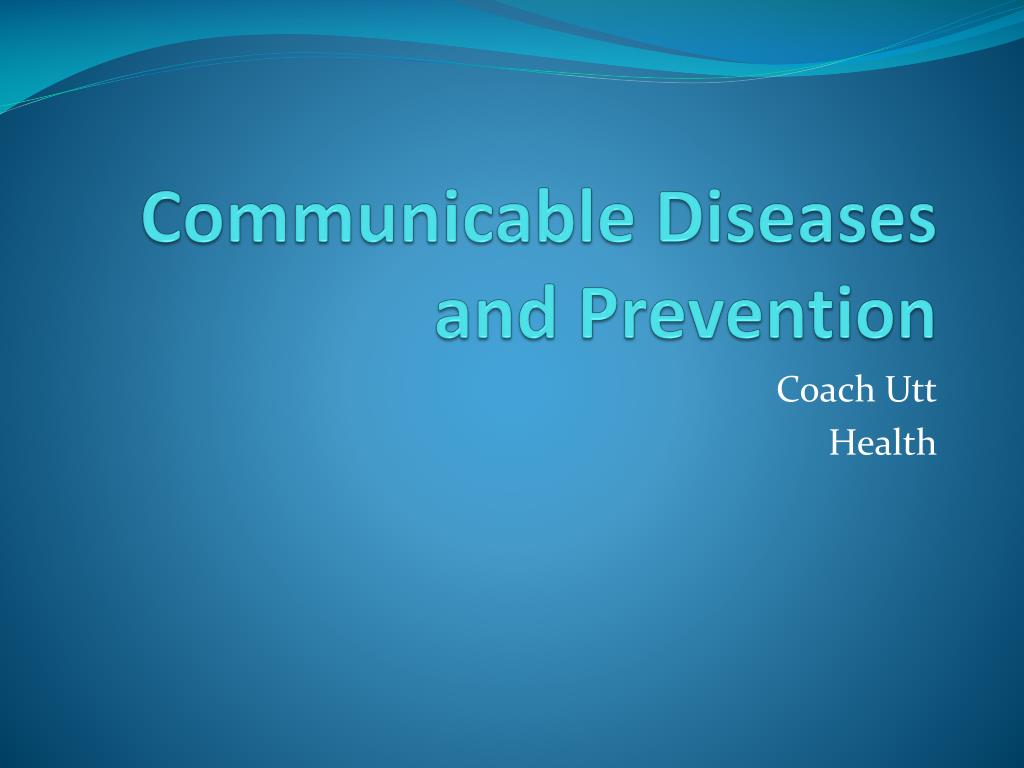 Communicable Diseases and Prevention

Coach Utt
Health